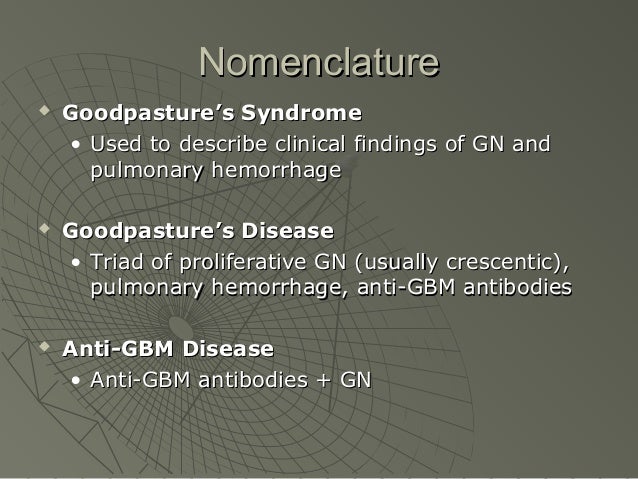 Nomenclature

Goodpasture's Syndrome
• Used to describe clinical findings of GN and pulmonary hemorrhage

Goodpasture's Disease
• Triad of proliferative GN (usually crescentic), pulmonary hemorrhage, anti-GBM antibodies

Anti-GBM Disease
• Anti-GBM antibodies + GN